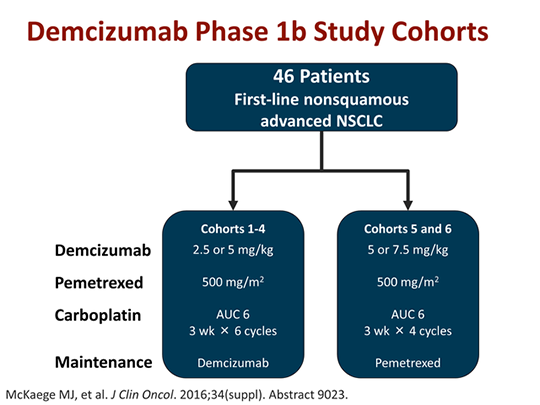 Demcizumab Phase 1b Study Cohorts

46 Patients
First-line nonsquamous advanced NSCLC

| | Cohorts 1-4 | Cohorts 5 and 6 |
|---|---|---|
| Demcizumab | 2.5 or 5 mg/kg | 5 or 7.5 mg/kg |
| Pemetrexed | 500 mg/m$^2$ | 500 mg/m$^2$ |
| Carboplatin | AUC 6 3 wk × 6 cycles | AUC 6 3 wk × 4 cycles |
| Maintenance | Demcizumab | Pemetrexed |

McKaege MJ, et al. J Clin Oncol. 2016;34(suppl). Abstract 9023.